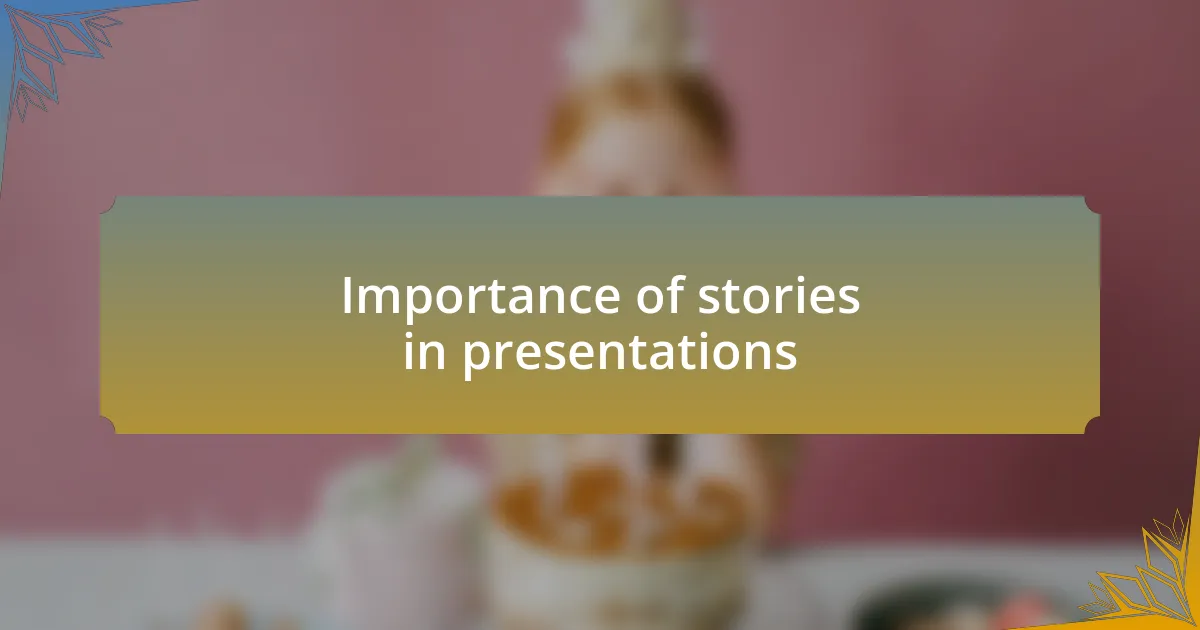 Importance of stories in presentations